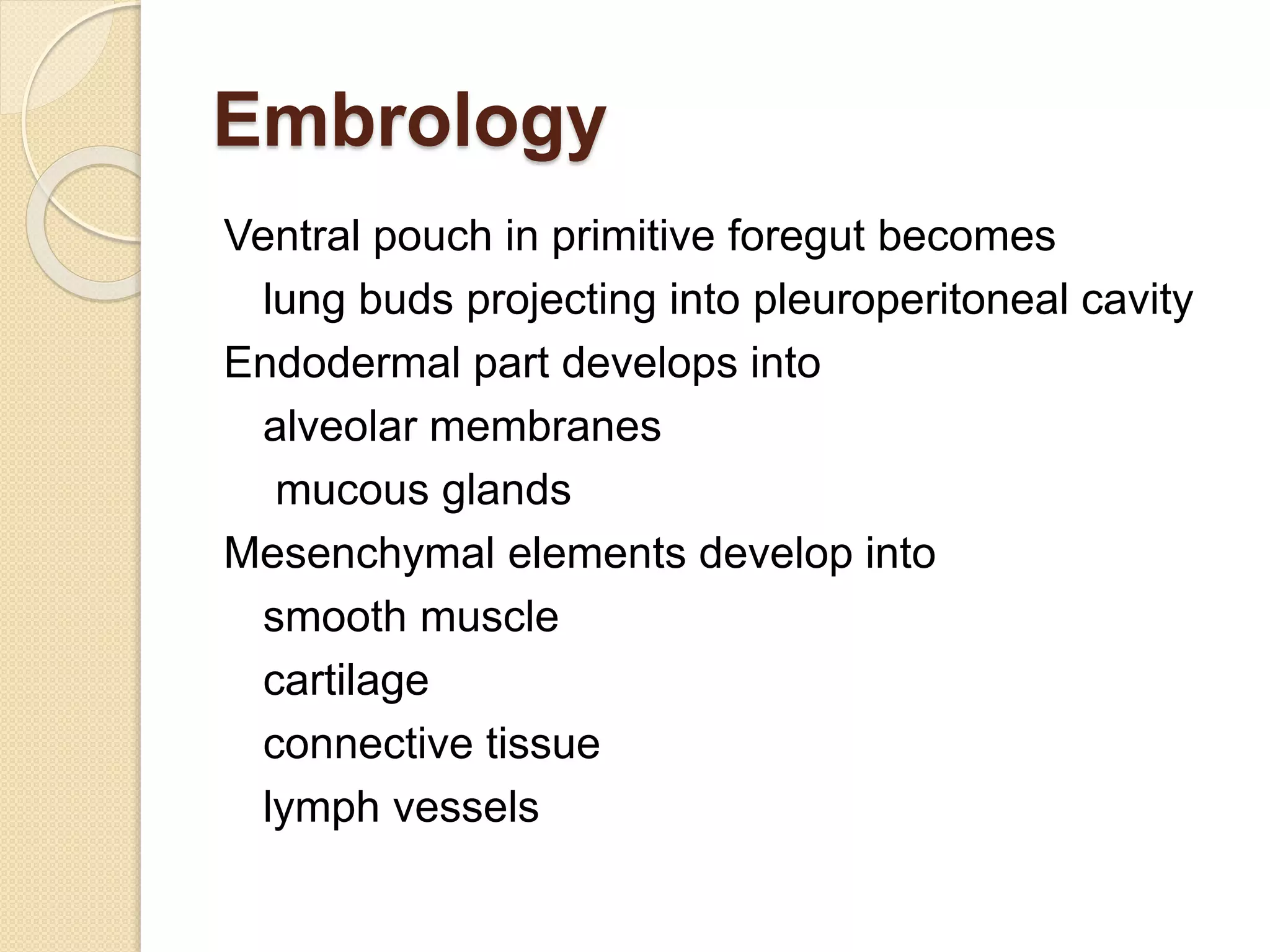 Embrology

Ventral pouch in primitive foregut becomes
lung buds projecting into pleuroperitoneal cavity
Endodermal part develops into
alveolar membranes
mucous glands
Mesenchymal elements develop into
smooth muscle
cartilage
connective tissue
lymph vessels